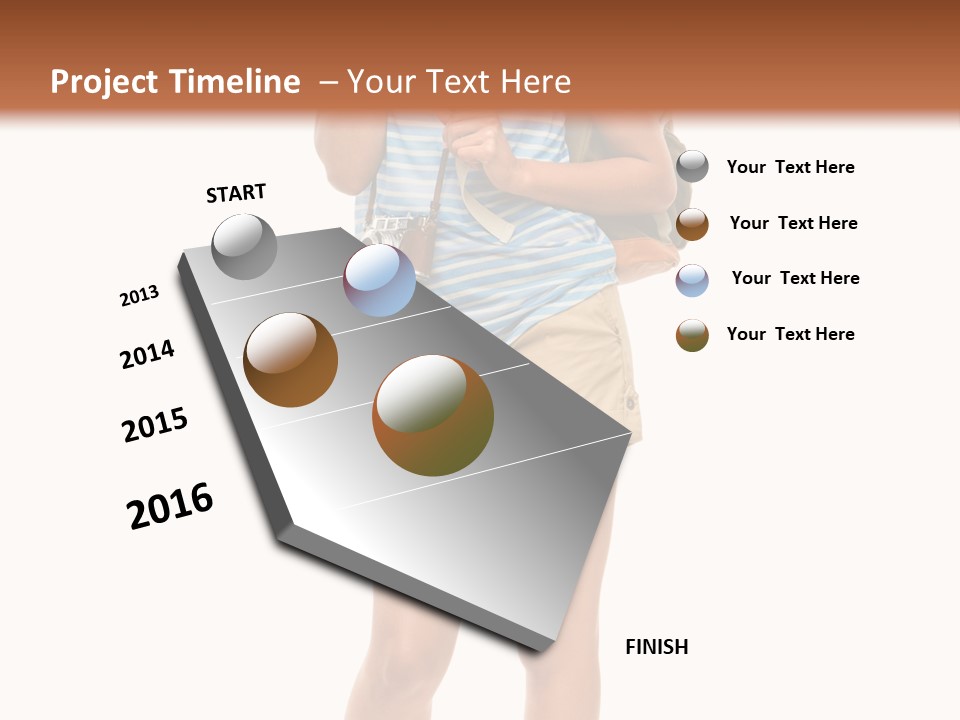 Project Timeline – Your Text Here

START

2013

2014

2015

2016

FINISH

Your Text Here

Your Text Here

Your Text Here

Your Text Here